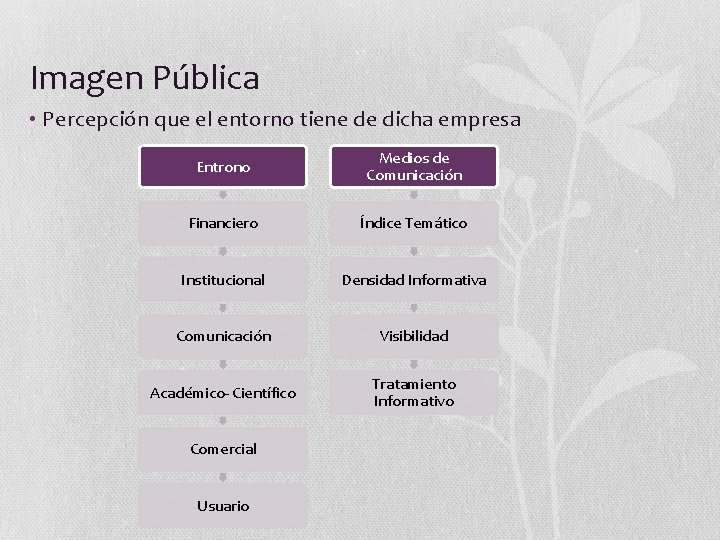 Imagen Pública

• Percepción que el entorno tiene de dicha empresa

Entrono

Financiero

Institucional

Comunicación

Académico- Científico

Comercial

Usuario

Medios de Comunicación

Índice Temático

Densidad Informativa

Visibilidad

Tratamiento Informativo